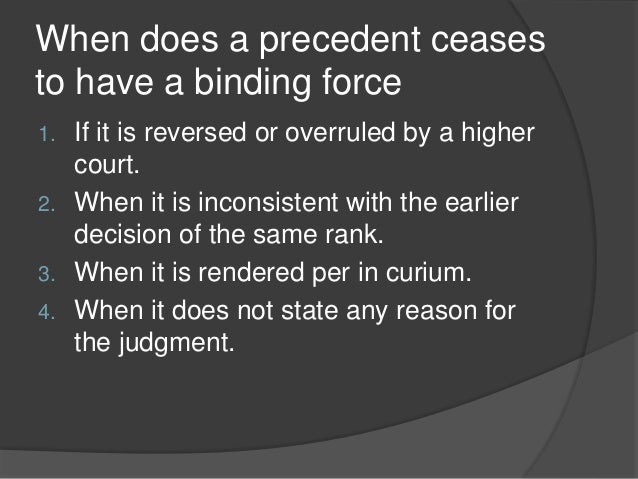 When does a precedent ceases to have a binding force

1. If it is reversed or overruled by a higher court.
2. When it is inconsistent with the earlier decision of the same rank.
3. When it is rendered per in curium.
4. When it does not state any reason for the judgment.